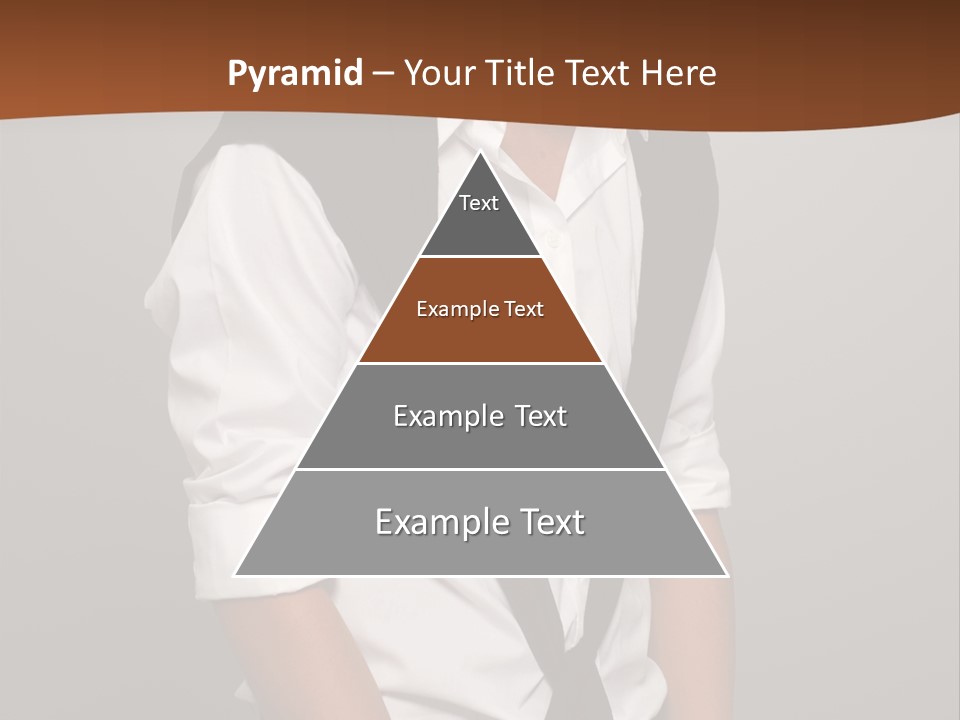 Pyramid – Your Title Text Here

Text

Example Text

Example Text

Example Text